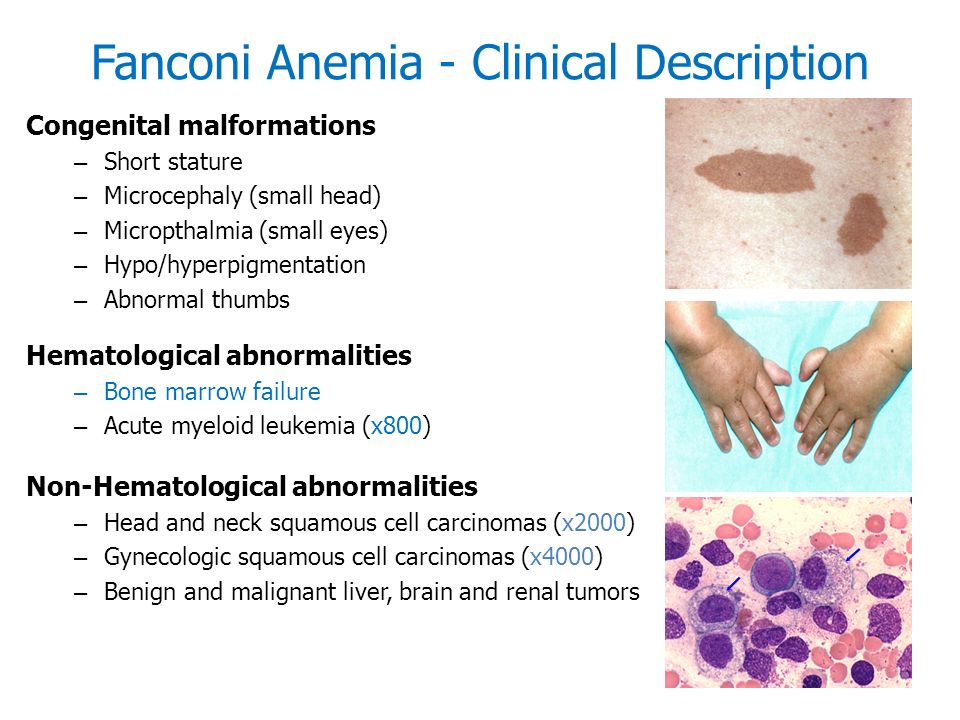 Fanconi Anemia - Clinical Description

Congenital malformations
– Short stature
– Microcephaly (small head)
– Micropthalmia (small eyes)
– Hypo/hyperpigmentation
– Abnormal thumbs

Hematological abnormalities
– Bone marrow failure
– Acute myeloid leukemia (x800)

Non-Hematological abnormalities
– Head and neck squamous cell carcinomas (x2000)
– Gynecologic squamous cell carcinomas (x4000)
– Benign and malignant liver, brain and renal tumors